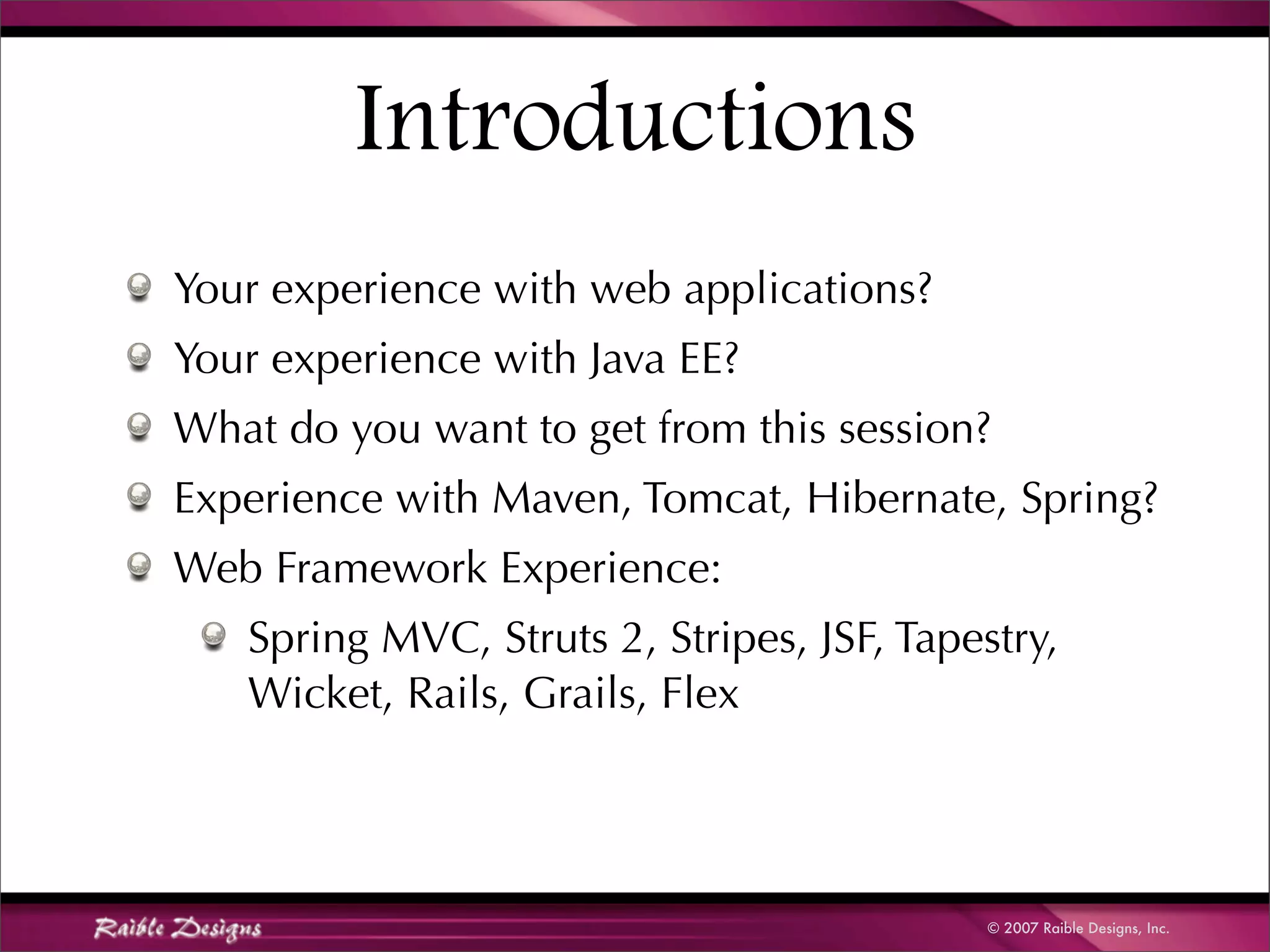 Introductions

Your experience with web applications?

Your experience with Java EE?

What do you want to get from this session?

Experience with Maven, Tomcat, Hibernate, Spring?

Web Framework Experience:

Spring MVC, Struts 2, Stripes, JSF, Tapestry, Wicket, Rails, Grails, Flex

Raible Designs

© 2007 Raible Designs, Inc.